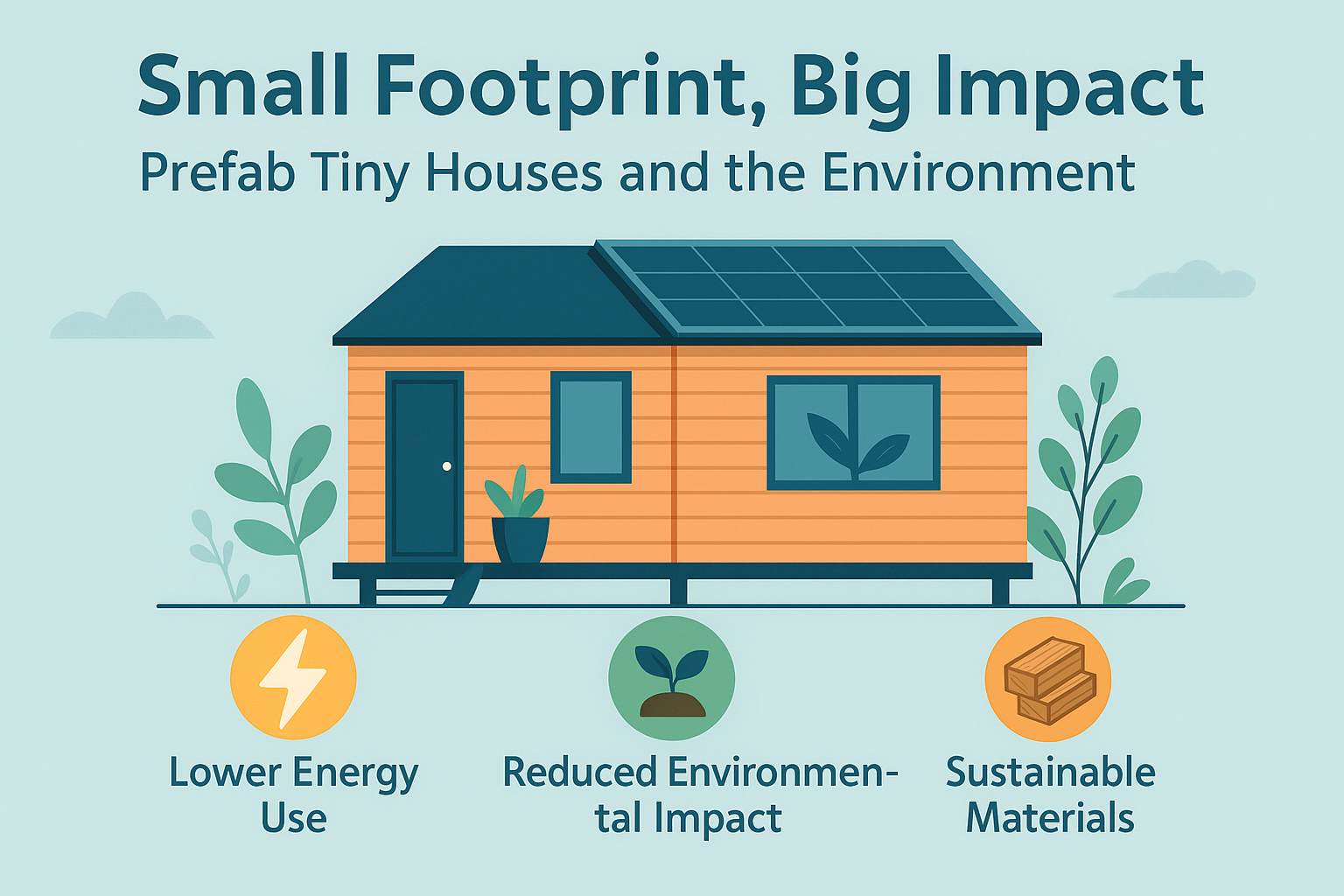 Small Footprint, Big Impact
Prefab Tiny Houses and the Environment

Lower Energy Use

Reduced Environmental Impact

Sustainable Materials